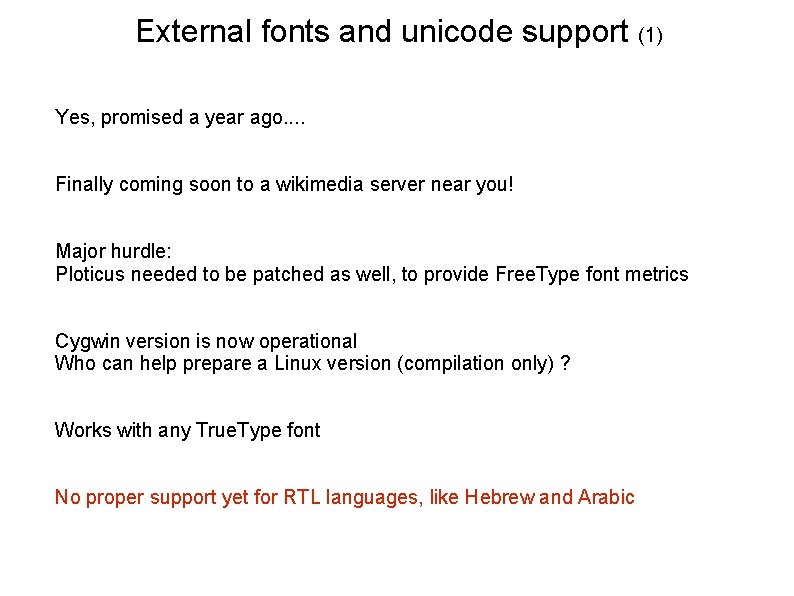 External fonts and unicode support (1)

Yes, promised a year ago....

Finally coming soon to a wikimedia server near you!

Major hurdle:
Ploticus needed to be patched as well, to provide FreeType font metrics

Cygwin version is now operational
Who can help prepare a Linux version (compilation only) ?

Works with any TrueType font

No proper support yet for RTL languages, like Hebrew and Arabic